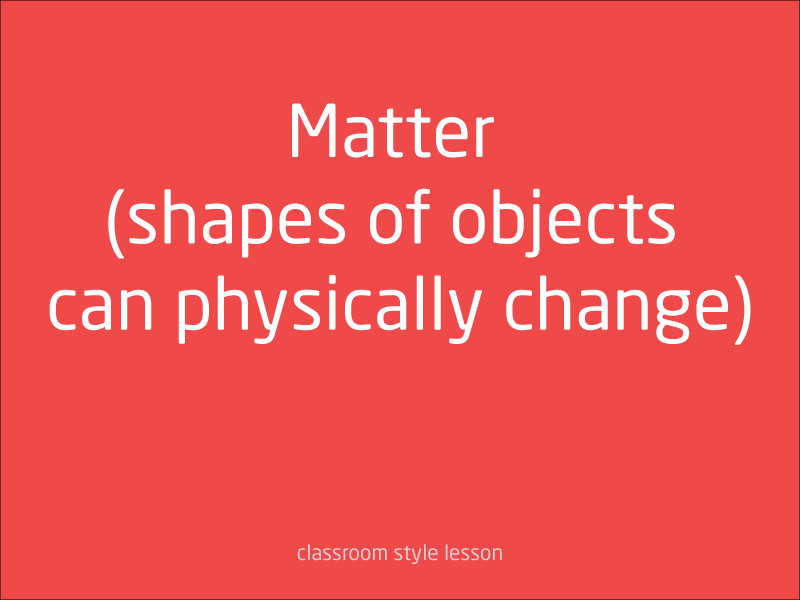 Matter
(shapes of objects can physically change)

classroom style lesson